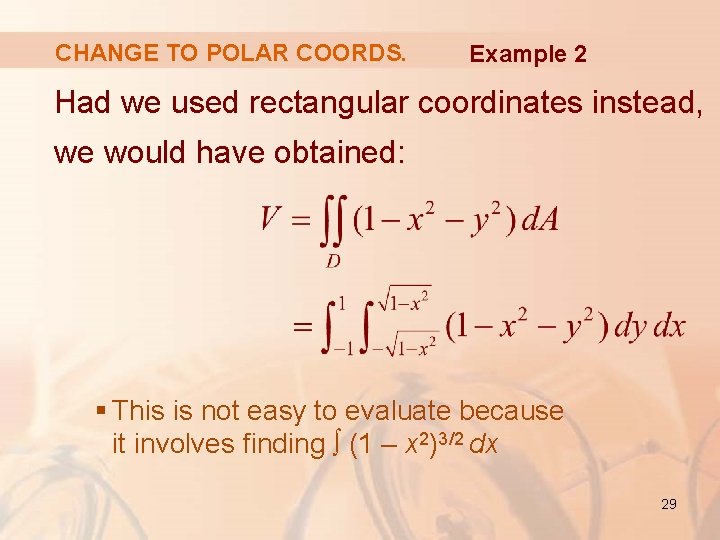 CHANGE TO POLAR COORDS. Example 2

Had we used rectangular coordinates instead, we would have obtained:

$V = \iint_D (1 - x^2 - y^2)\, dA$

$= \int_{-1}^{1} \int_{-\sqrt{1-x^2}}^{\sqrt{1-x^2}} (1 - x^2 - y^2)\, dy\, dx$

▪ This is not easy to evaluate because it involves finding $\int (1 - x^2)^{3/2}\, dx$

29